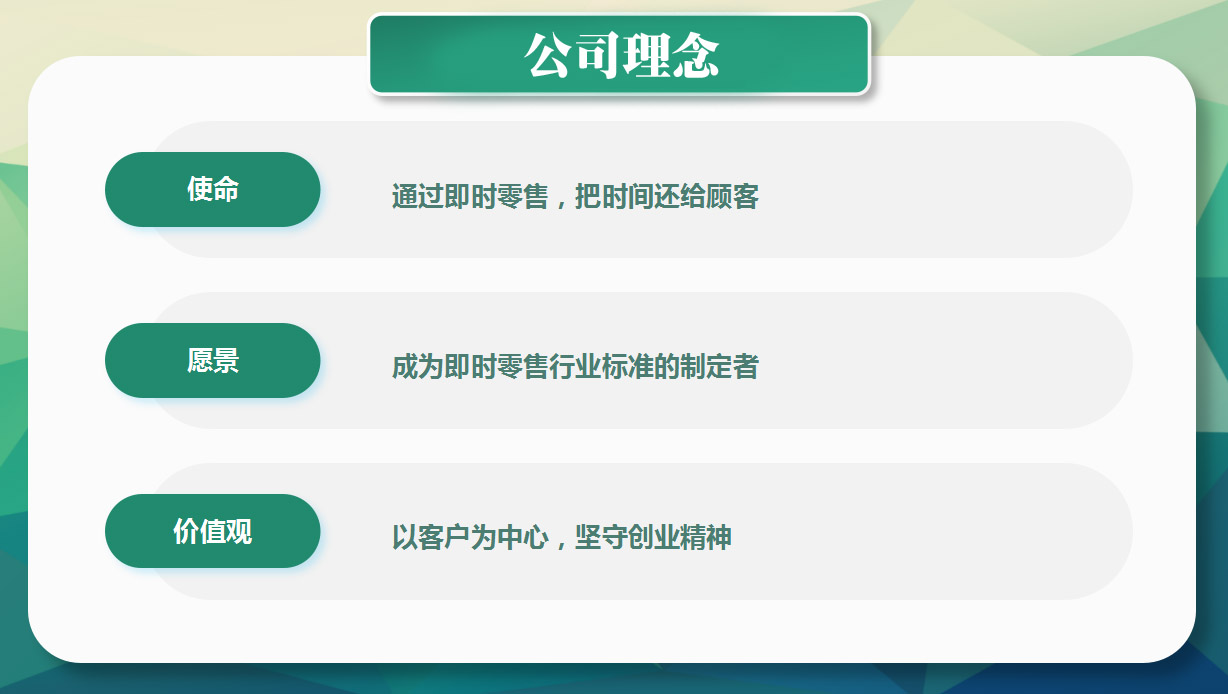 公司理念

使命

通过即时零售，把时间还给顾客

愿景

成为即时零售行业标准的制定者

价值观

以客户为中心，坚守创业精神